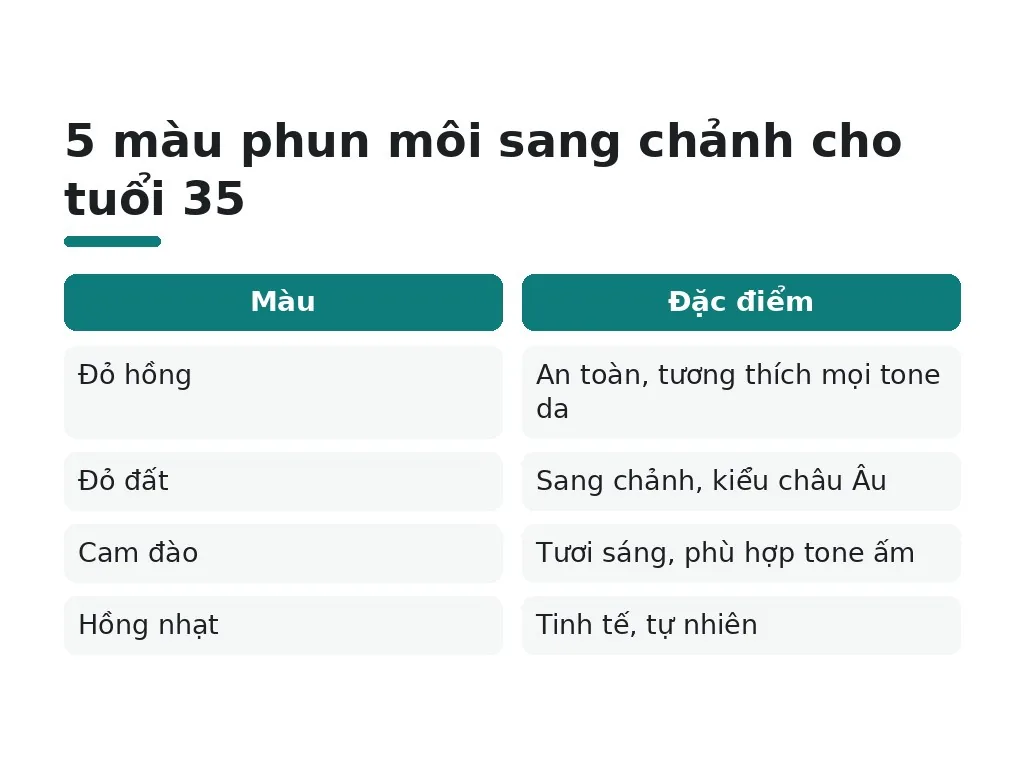 5 màu phun môi sang chảnh cho tuổi 35

| Màu | Đặc điểm |
|---|---|
| Đỏ hồng | An toàn, tương thích mọi tone da |
| Đỏ đất | Sang chảnh, kiểu châu Âu |
| Cam đào | Tươi sáng, phù hợp tone ấm |
| Hồng nhạt | Tinh tế, tự nhiên |